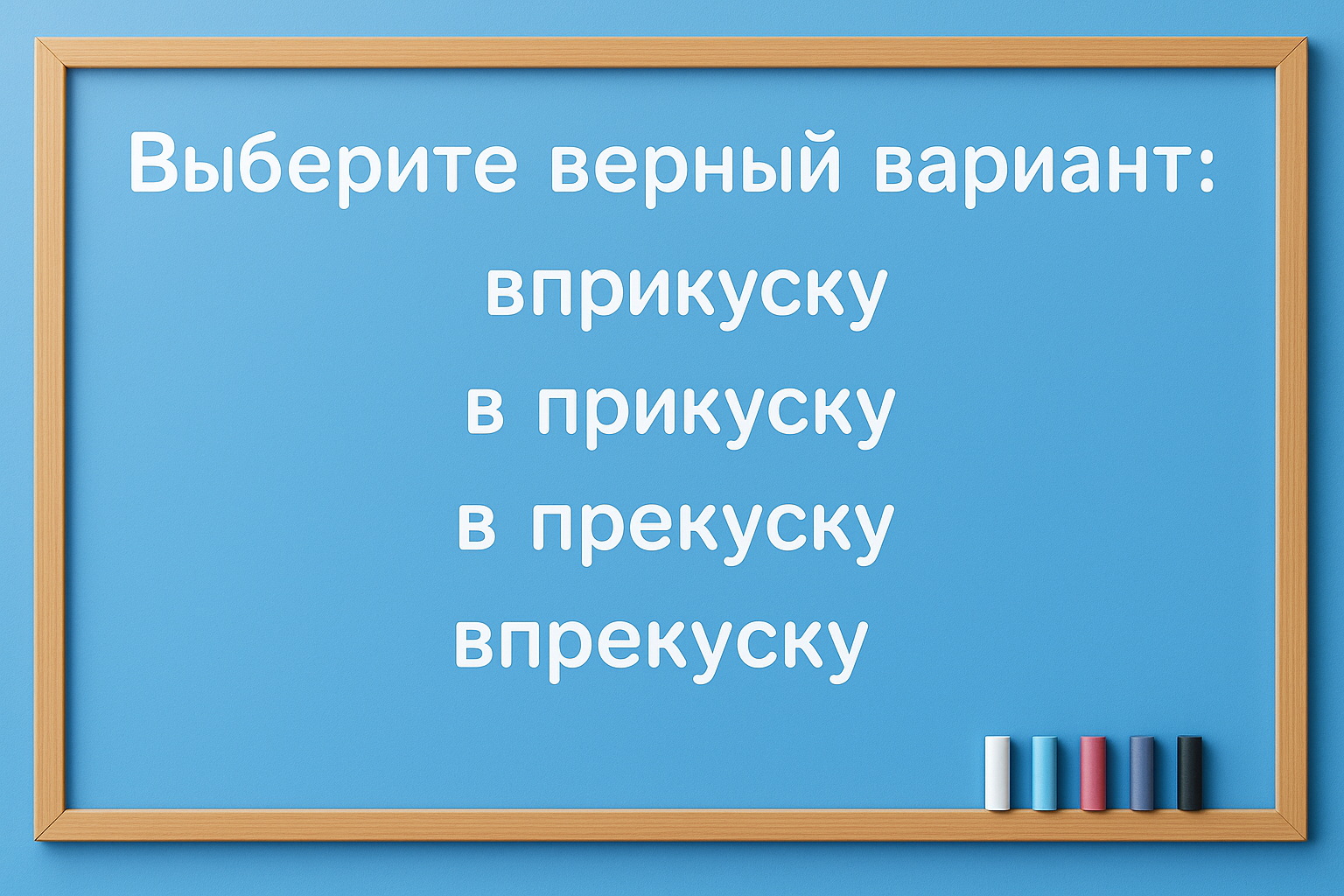 Выберите верный вариант:
вприкуску
в прикуску
в прекуску
впрекуску